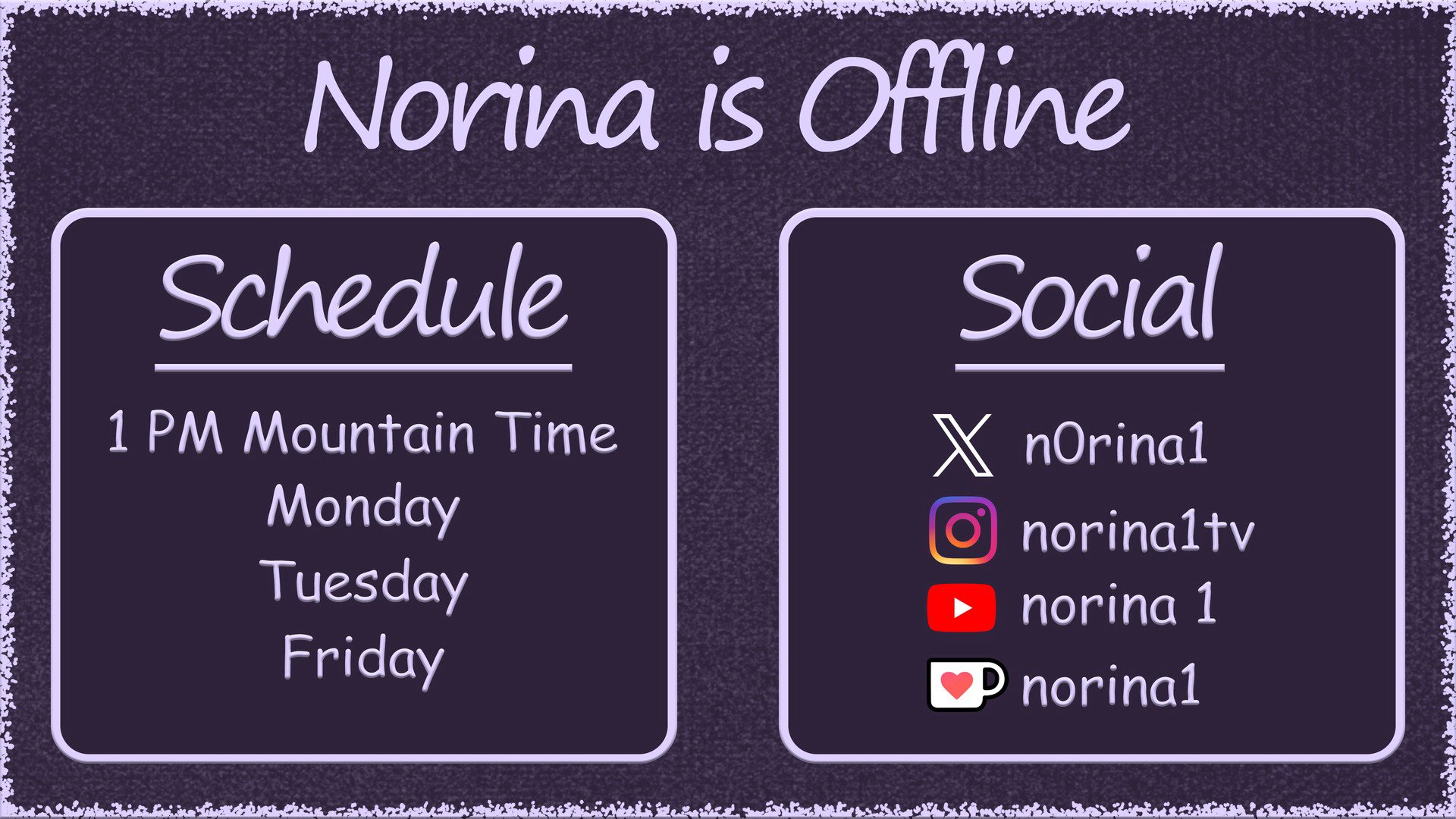 Norina is Offline

Schedule

1 PM Mountain Time
Monday
Tuesday
Friday

Social

n0rina1
norina1tv
norina 1
norina1